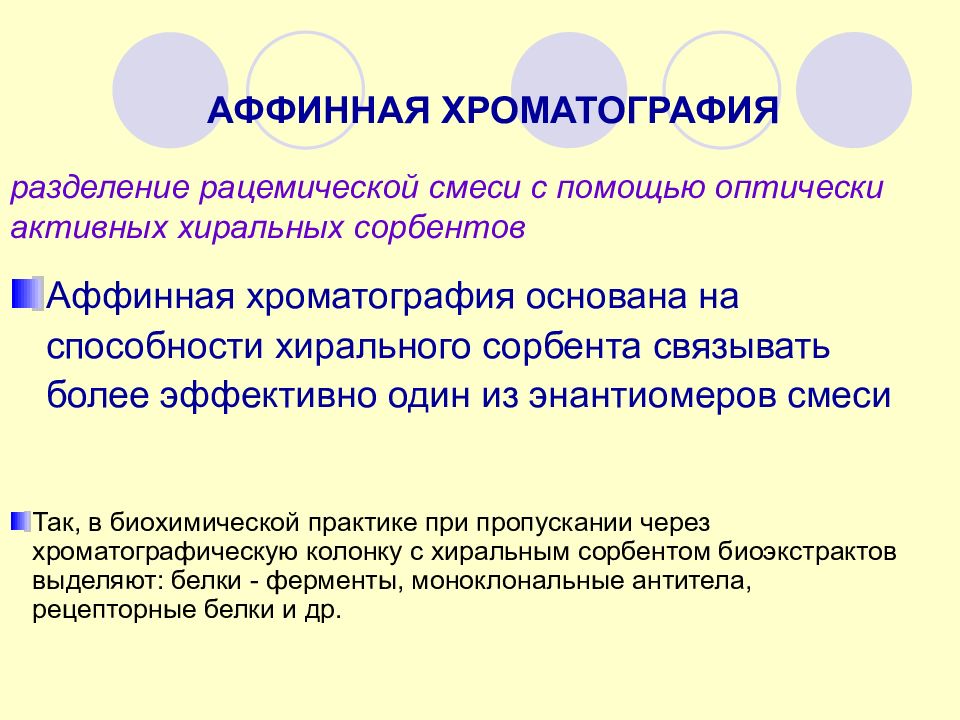 АФФИННАЯ ХРОМАТОГРАФИЯ

разделение рацемической смеси с помощью оптически активных хиральных сорбентов

Аффинная хроматография основана на способности хирального сорбента связывать более эффективно один из энантиомеров смеси

Так, в биохимической практике при пропускании через хроматографическую колонку с хиральным сорбентом биоэкстрактов выделяют: белки - ферменты, моноклональные антитела, рецепторные белки и др.